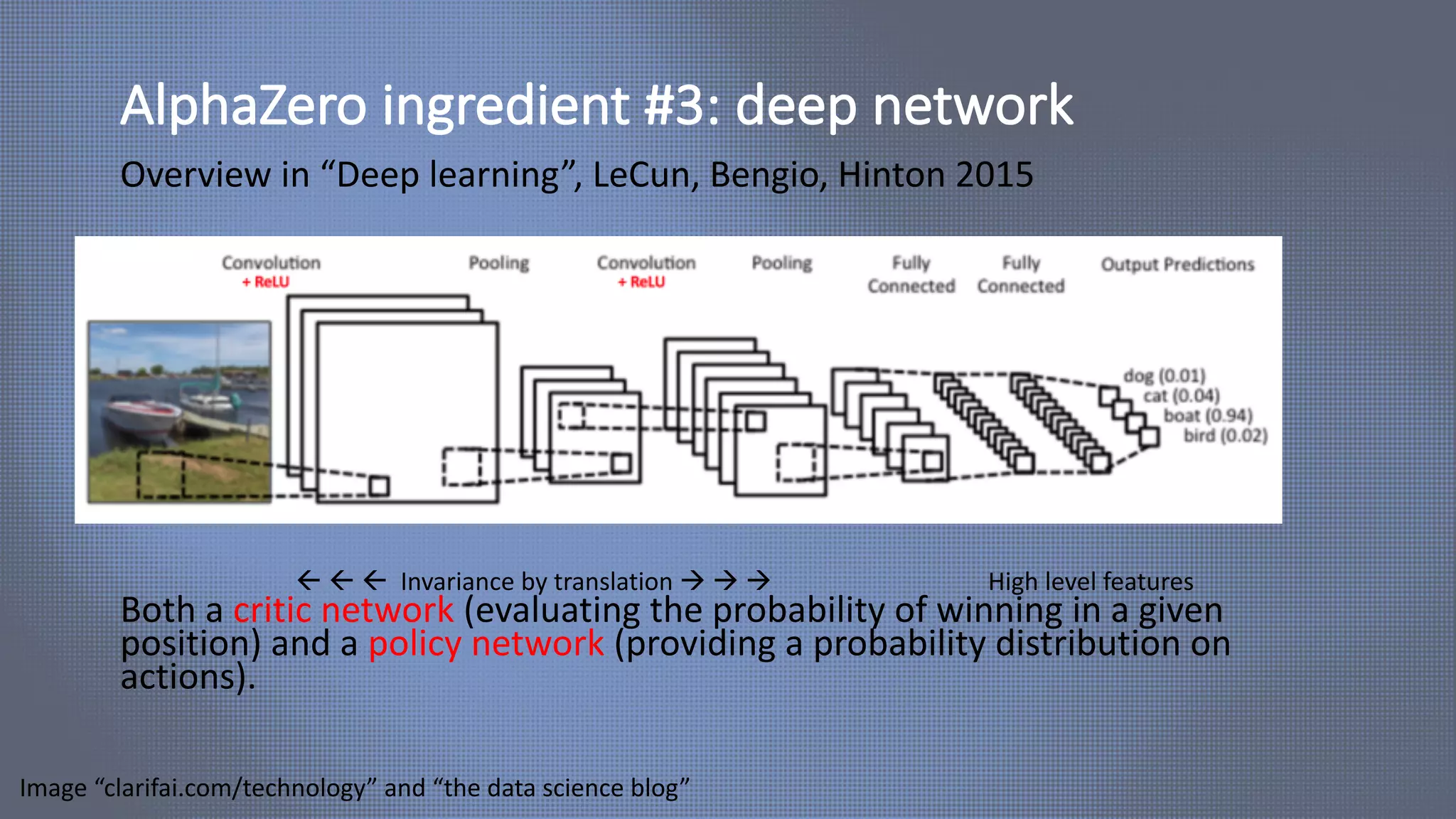 AlphaZero ingredient #3: deep network

Overview in “Deep learning”, LeCun, Bengio, Hinton 2015

Convolution + ReLU

Pooling

Convolution + ReLU

Pooling

Fully Connected

Fully Connected

Output Predictions

dog (0.01)
cat (0.04)
boat (0.94)
bird (0.02)

← ← ← Invariance by translation → → →

High level features

Both a critic network (evaluating the probability of winning in a given position) and a policy network (providing a probability distribution on actions).

Image “clarifai.com/technology” and “the data science blog”